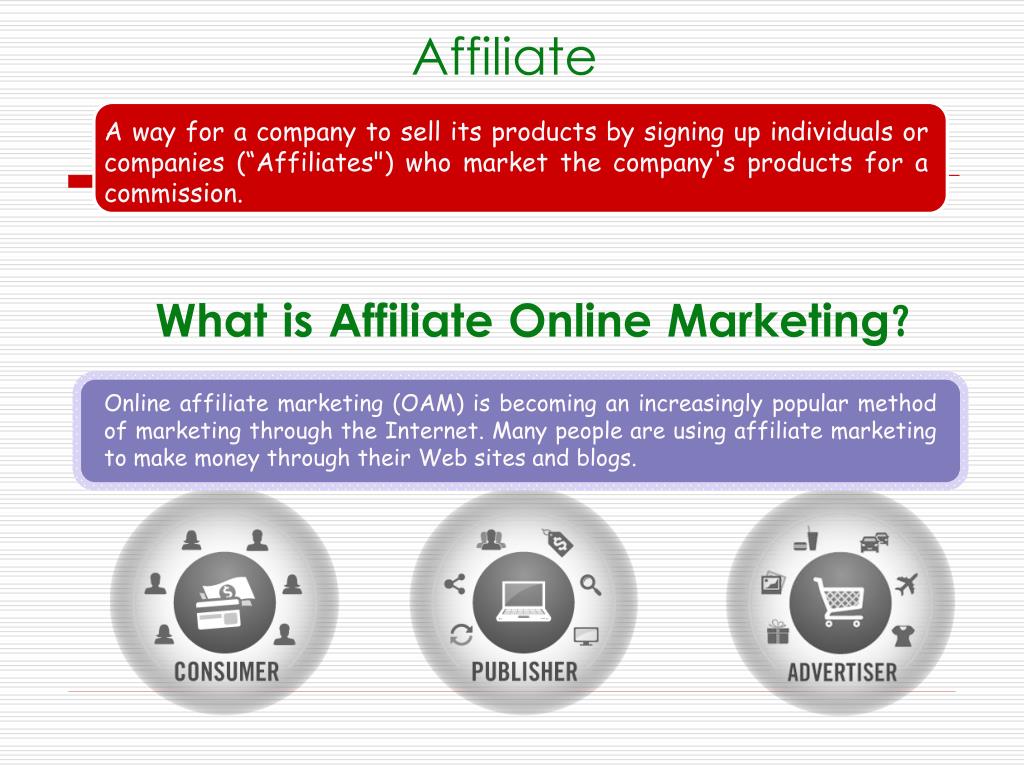 Affiliate

A way for a company to sell its products by signing up individuals or companies (“Affiliates") who market the company's products for a commission.

What is Affiliate Online Marketing?

Online affiliate marketing (OAM) is becoming an increasingly popular method of marketing through the Internet. Many people are using affiliate marketing to make money through their Web sites and blogs.

CONSUMER

PUBLISHER

ADVERTISER